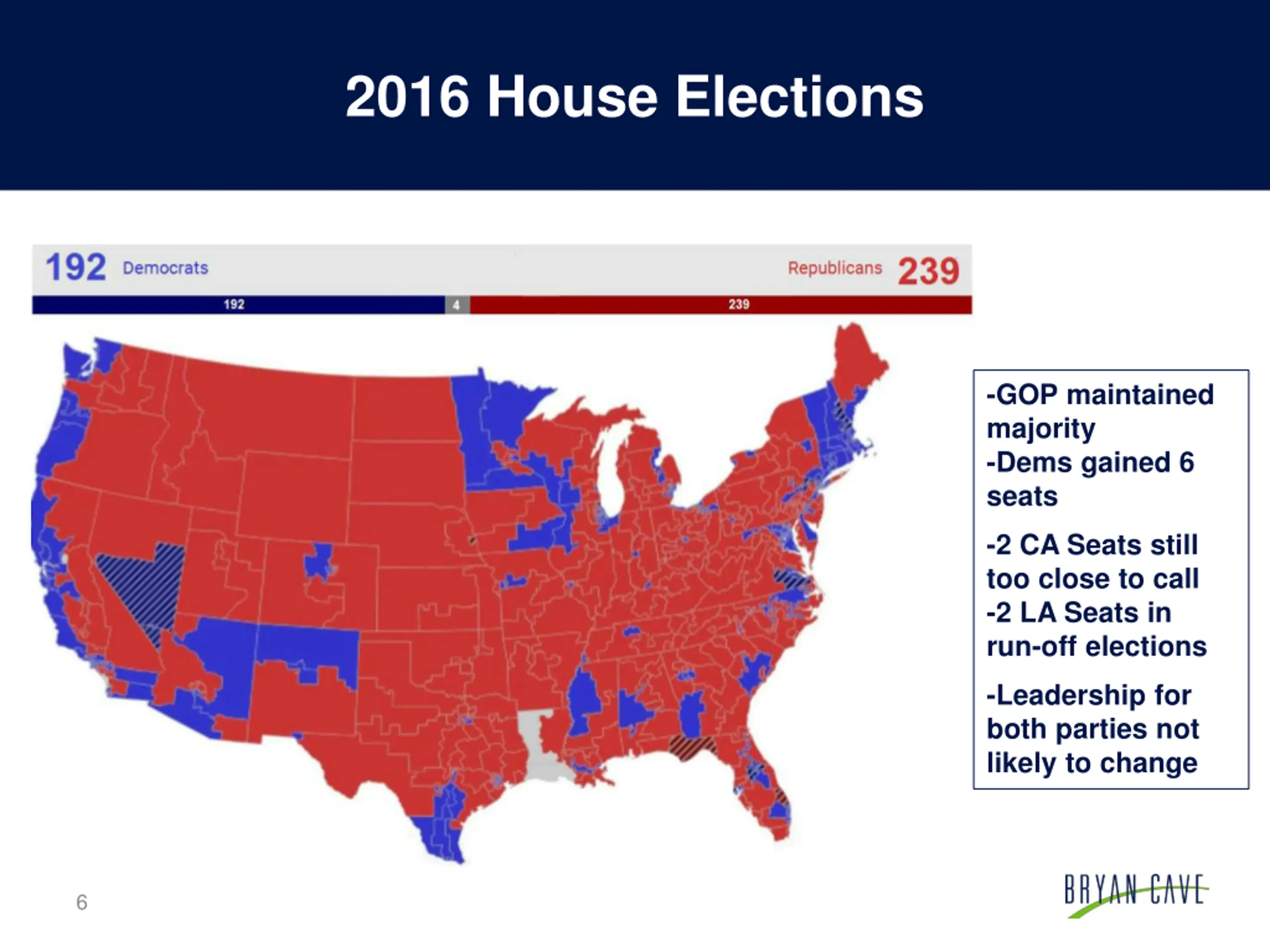 2016 House Elections

192 Democrats

Republicans 239

192 4 239

-GOP maintained majority
-Dems gained 6 seats

-2 CA Seats still too close to call
-2 LA Seats in run-off elections

-Leadership for both parties not likely to change

6

BRYAN CAVE